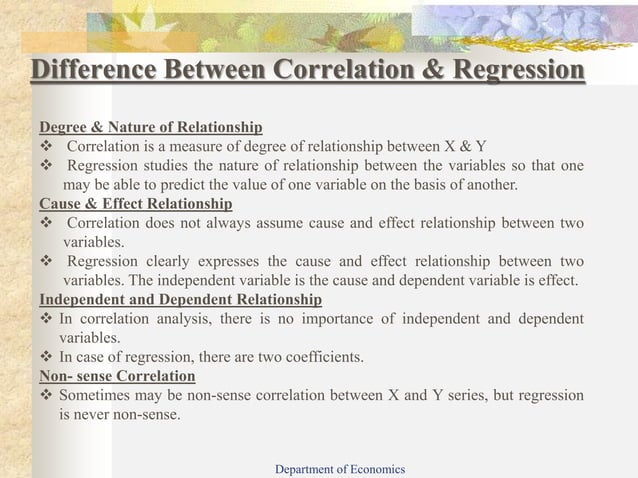 Difference Between Correlation & Regression

Degree & Nature of Relationship

❖ Correlation is a measure of degree of relationship between X & Y

❖ Regression studies the nature of relationship between the variables so that one may be able to predict the value of one variable on the basis of another.

Cause & Effect Relationship

❖ Correlation does not always assume cause and effect relationship between two variables.

❖ Regression clearly expresses the cause and effect relationship between two variables. The independent variable is the cause and dependent variable is effect.

Independent and Dependent Relationship

❖ In correlation analysis, there is no importance of independent and dependent variables.

❖ In case of regression, there are two coefficients.

Non- sense Correlation

❖ Sometimes may be non-sense correlation between X and Y series, but regression is never non-sense.

Department of Economics